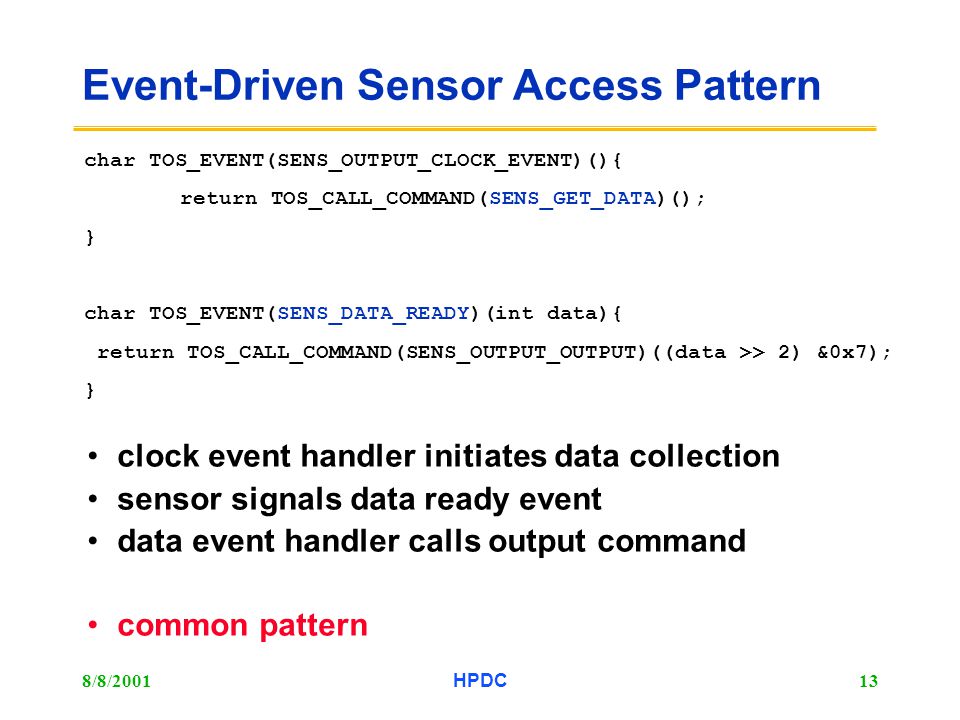 Event-Driven Sensor Access Pattern

char TOS_EVENT(SENS_OUTPUT_CLOCK_EVENT)(){
return TOS_CALL_COMMAND(SENS_GET_DATA)();
}

char TOS_EVENT(SENS_DATA_READY)(int data){
return TOS_CALL_COMMAND(SENS_OUTPUT_OUTPUT)((data >> 2) &0x7);
}

• clock event handler initiates data collection
• sensor signals data ready event
• data event handler calls output command

• common pattern

8/8/2001
HPDC
13